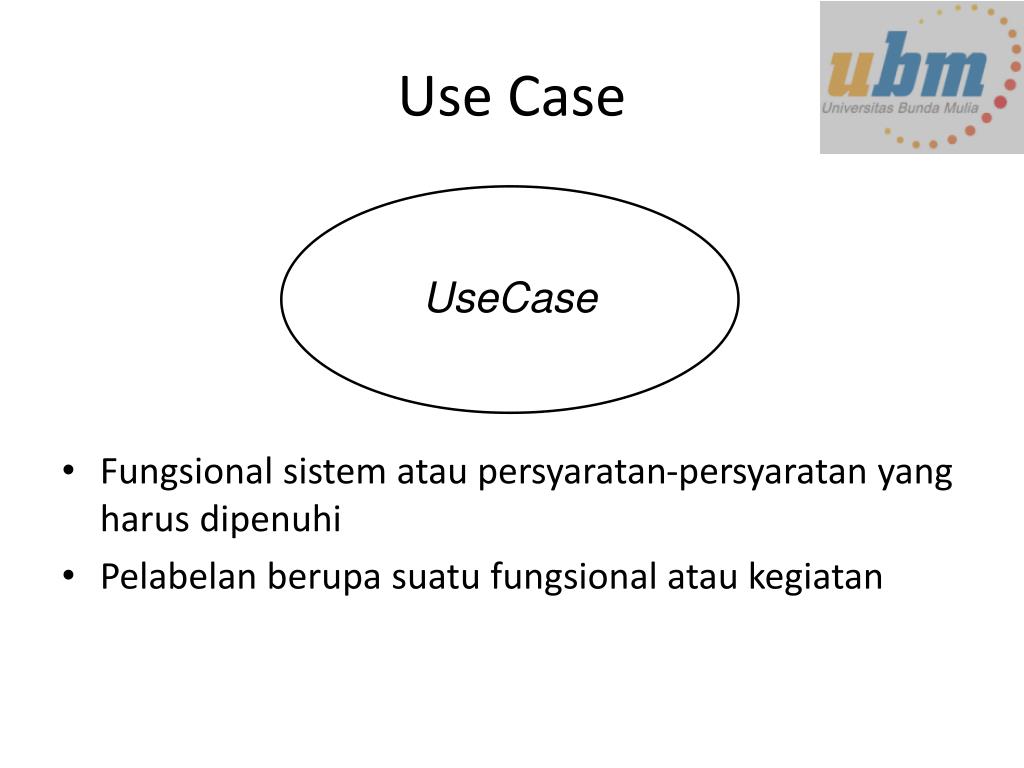 Use Case

ubm
Universitas Bunda Mulia

UseCase

• Fungsional sistem atau persyaratan-persyaratan yang harus dipenuhi
• Pelabelan berupa suatu fungsional atau kegiatan